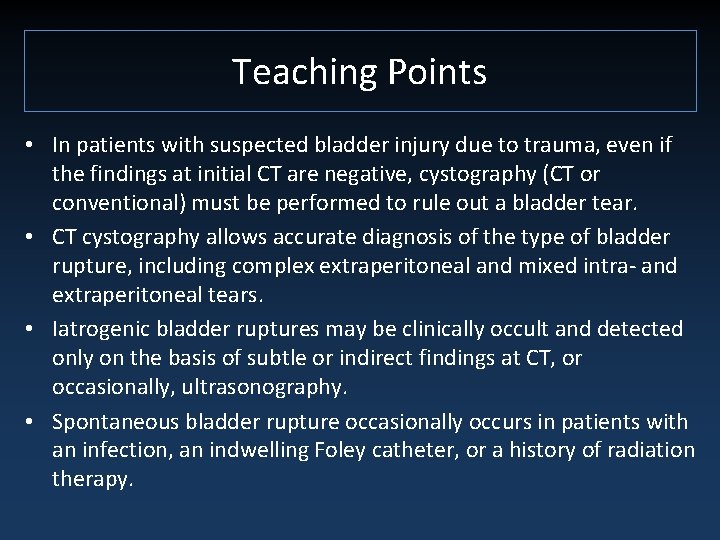 Teaching Points

• In patients with suspected bladder injury due to trauma, even if the findings at initial CT are negative, cystography (CT or conventional) must be performed to rule out a bladder tear.

• CT cystography allows accurate diagnosis of the type of bladder rupture, including complex extraperitoneal and mixed intra- and extraperitoneal tears.

• Iatrogenic bladder ruptures may be clinically occult and detected only on the basis of subtle or indirect findings at CT, or occasionally, ultrasonography.

• Spontaneous bladder rupture occasionally occurs in patients with an infection, an indwelling Foley catheter, or a history of radiation therapy.